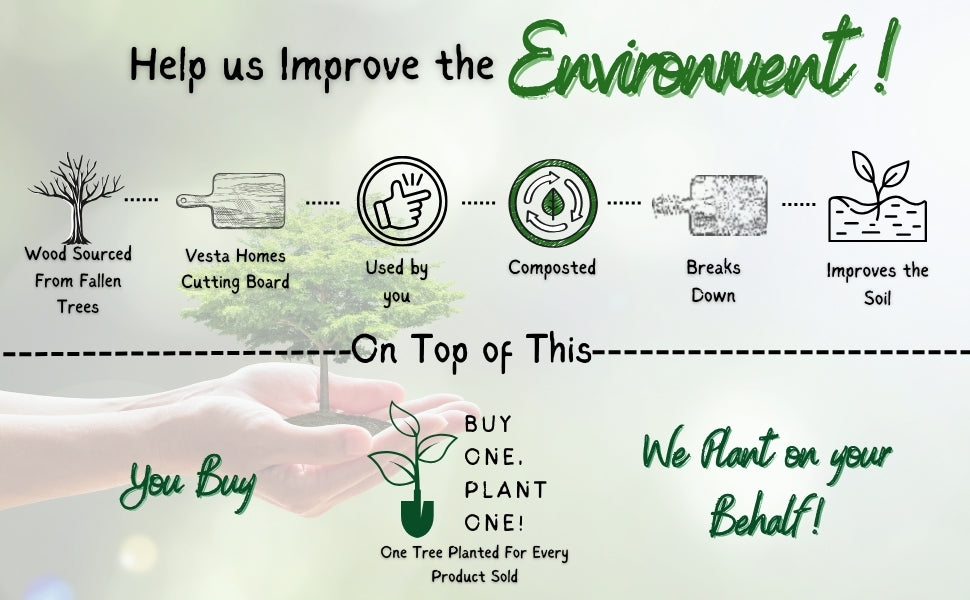 Help us Improve the Environment !

Wood Sourced From Fallen Trees

Vesta Homes Cutting Board

Used by you

Composted

Breaks Down

Improves the Soil

On Top of This

You Buy

BUY ONE, PLANT ONE!

One Tree Planted For Every Product Sold

We Plant on your Behalf!